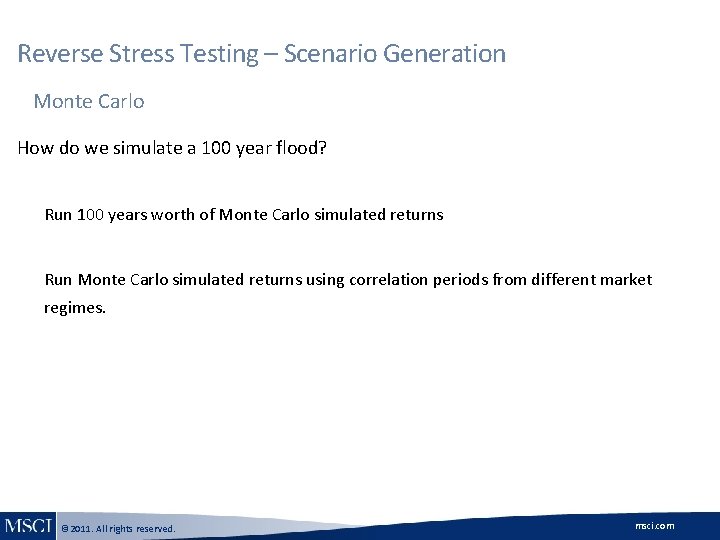 Reverse Stress Testing – Scenario Generation

Monte Carlo

How do we simulate a 100 year flood?

Run 100 years worth of Monte Carlo simulated returns

Run Monte Carlo simulated returns using correlation periods from different market regimes.

MSCI

© 2011. All rights reserved.

msci.com